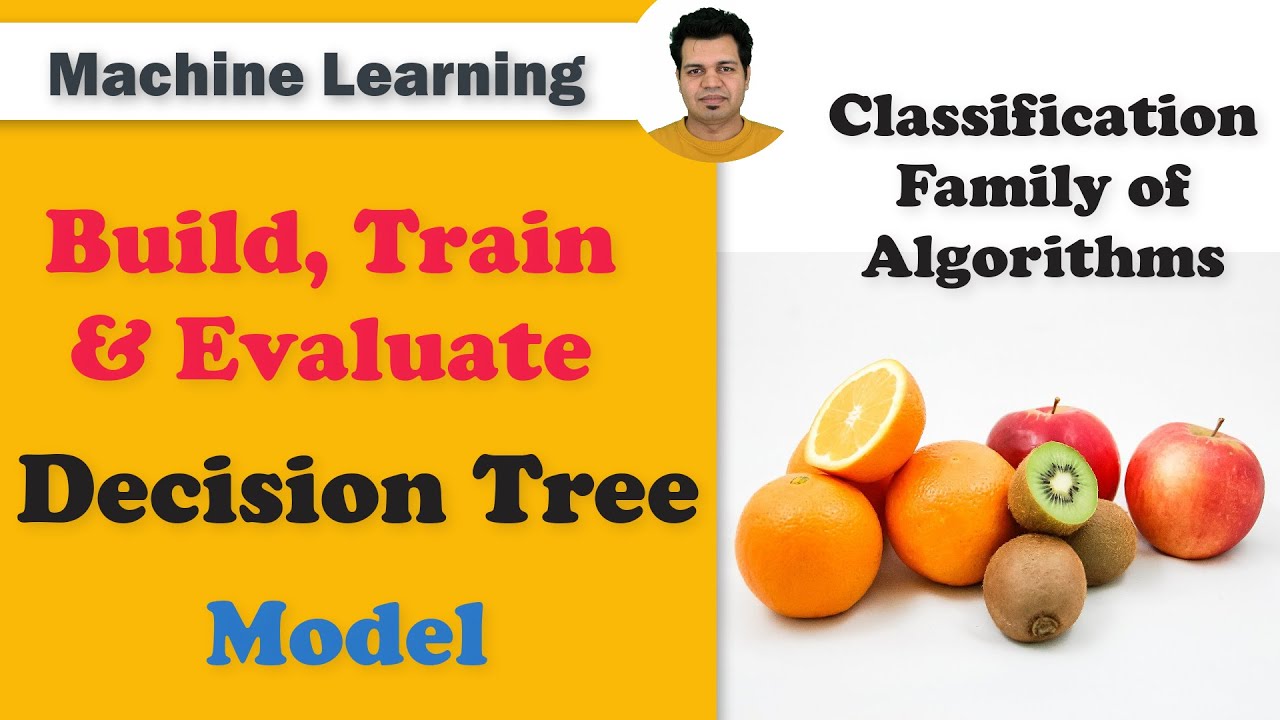 Machine Learning

Build, Train & Evaluate

Decision Tree

Model

Classification Family of Algorithms